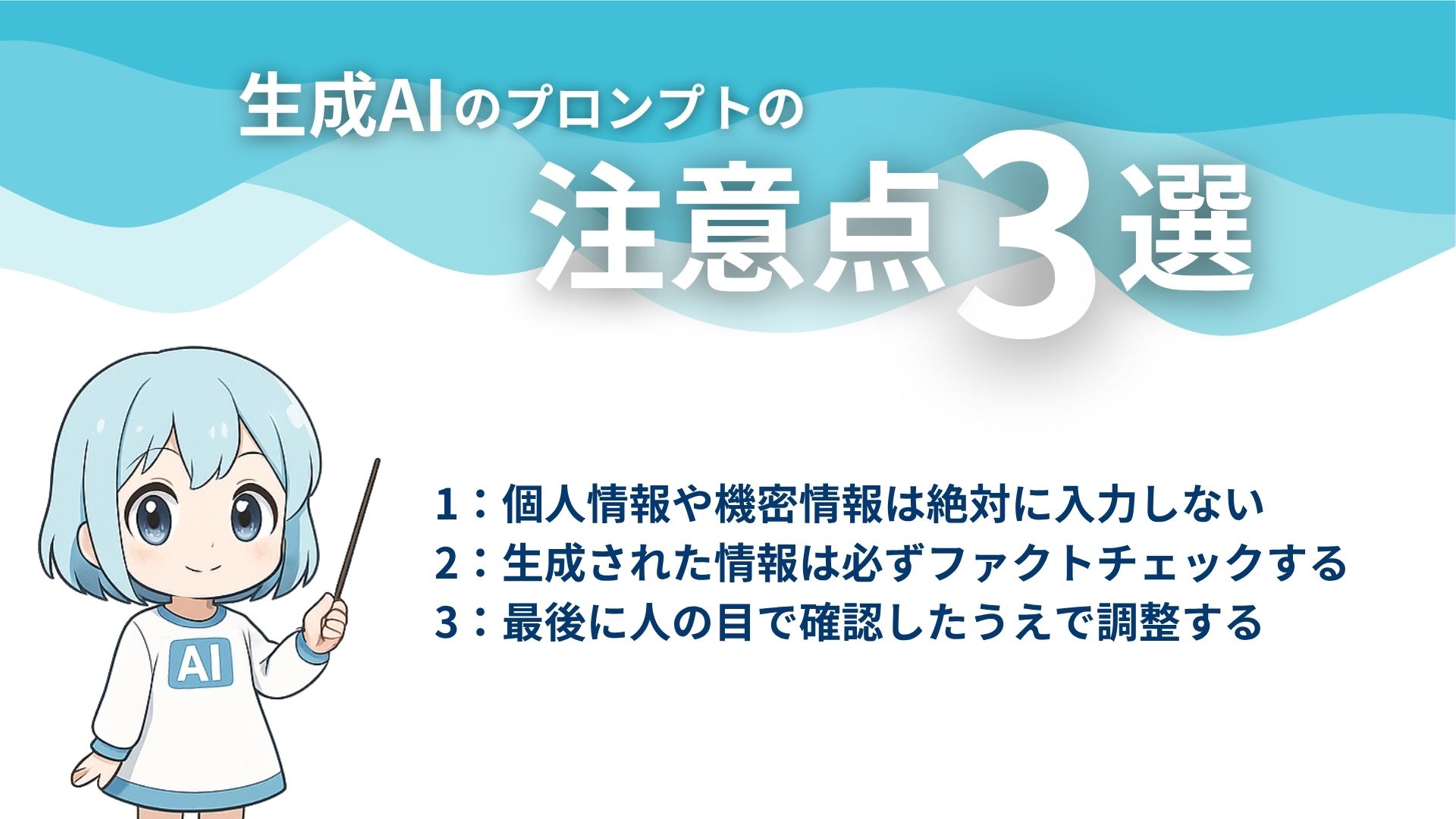 生成AIのプロンプトの
注意点3選

AI

1：個人情報や機密情報は絶対に入力しない
2：生成された情報は必ずファクトチェックする
3：最後に人の目で確認したうえで調整する